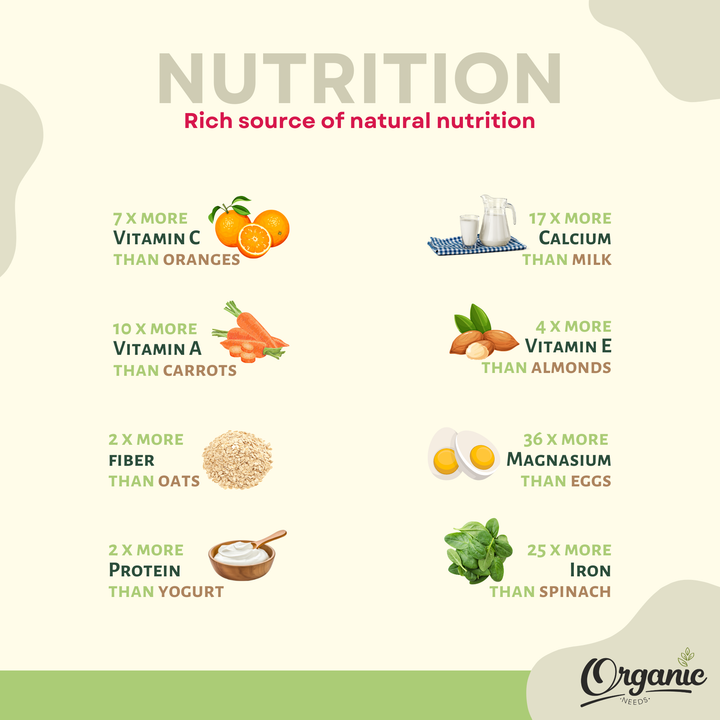 NUTRITION
Rich source of natural nutrition

7 X MORE
VITAMIN C
THAN ORANGES

10 X MORE
VITAMIN A
THAN CARROTS

2 X MORE
FIBER
THAN OATS

2 X MORE
PROTEIN
THAN YOGURT

17 X MORE
CALCIUM
THAN MILK

4 X MORE
VITAMIN E
THAN ALMONDS

36 X MORE
MAGNASIUM
THAN EGGS

25 X MORE
IRON
THAN SPINACH

Organic
NEEDS